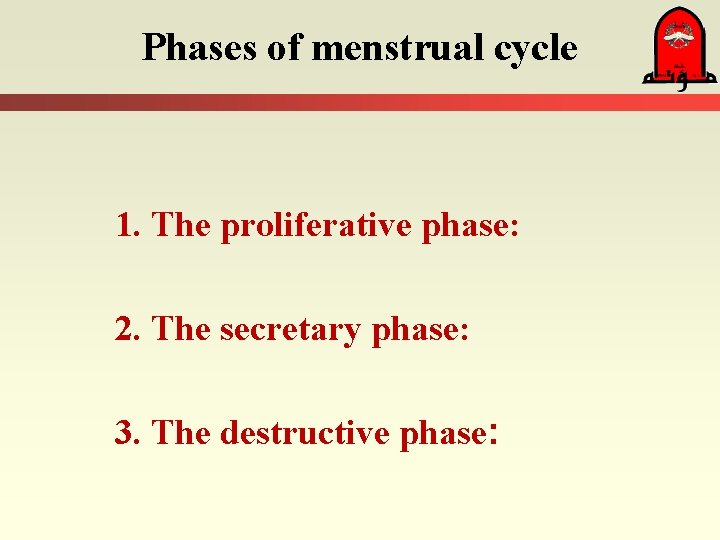 Phases of menstrual cycle

مؤتة

1. The proliferative phase:

2. The secretary phase:

3. The destructive phase: